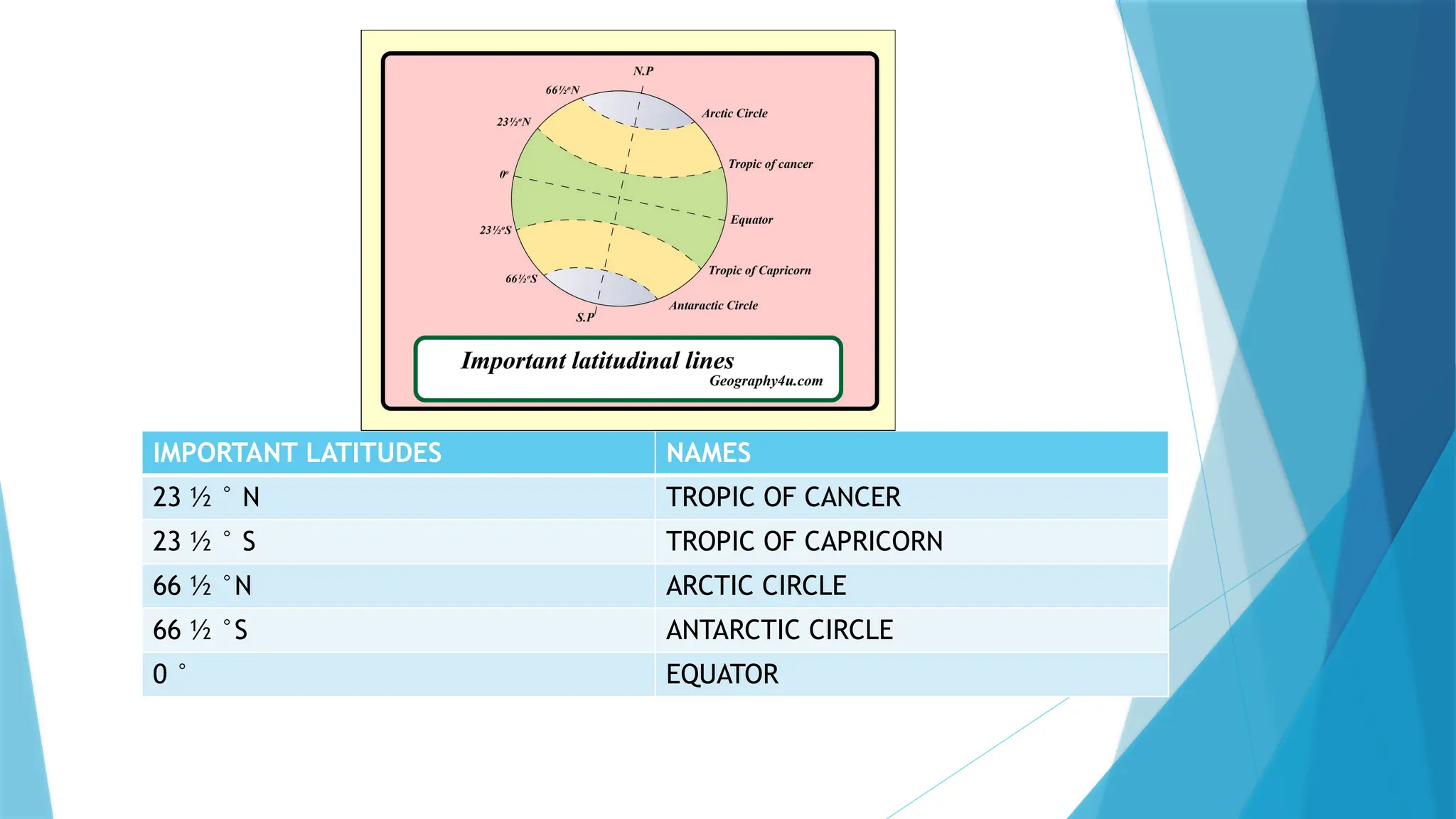 N.P
66½°N
Arctic Circle
23½°N
Tropic of cancer
0°
Equator
23½°S
Tropic of Capricorn
66½°S
Antaractic Circle
S.P

Important latitudinal lines
Geography4u.com

| IMPORTANT LATITUDES | NAMES |
|---|---|
| 23 ½ ° N | TROPIC OF CANCER |
| 23 ½ ° S | TROPIC OF CAPRICORN |
| 66 ½ °N | ARCTIC CIRCLE |
| 66 ½ °S | ANTARCTIC CIRCLE |
| 0 ° | EQUATOR |